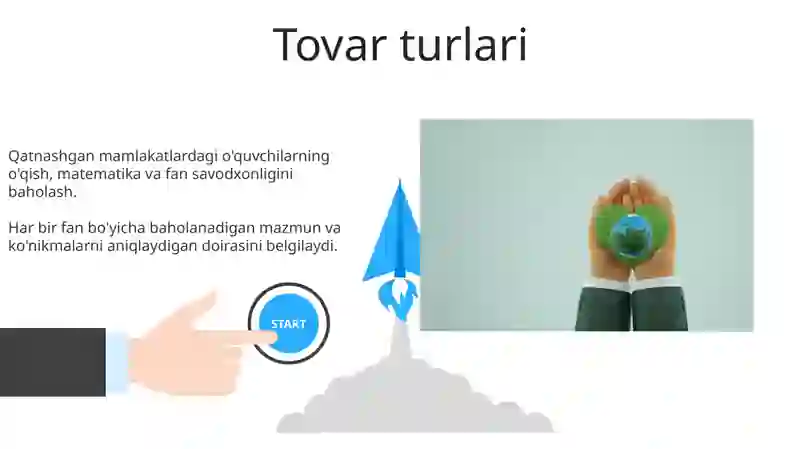 Tovar turlari

Qatnashgan mamlakatlardagi o'quvchilarning o'qish, matematika va fan savodxonligini baholash.

Har bir fan bo'yicha baholanadigan mazmun va ko'nikmalarni aniqlaydigan doirasini belgilaydi.

START